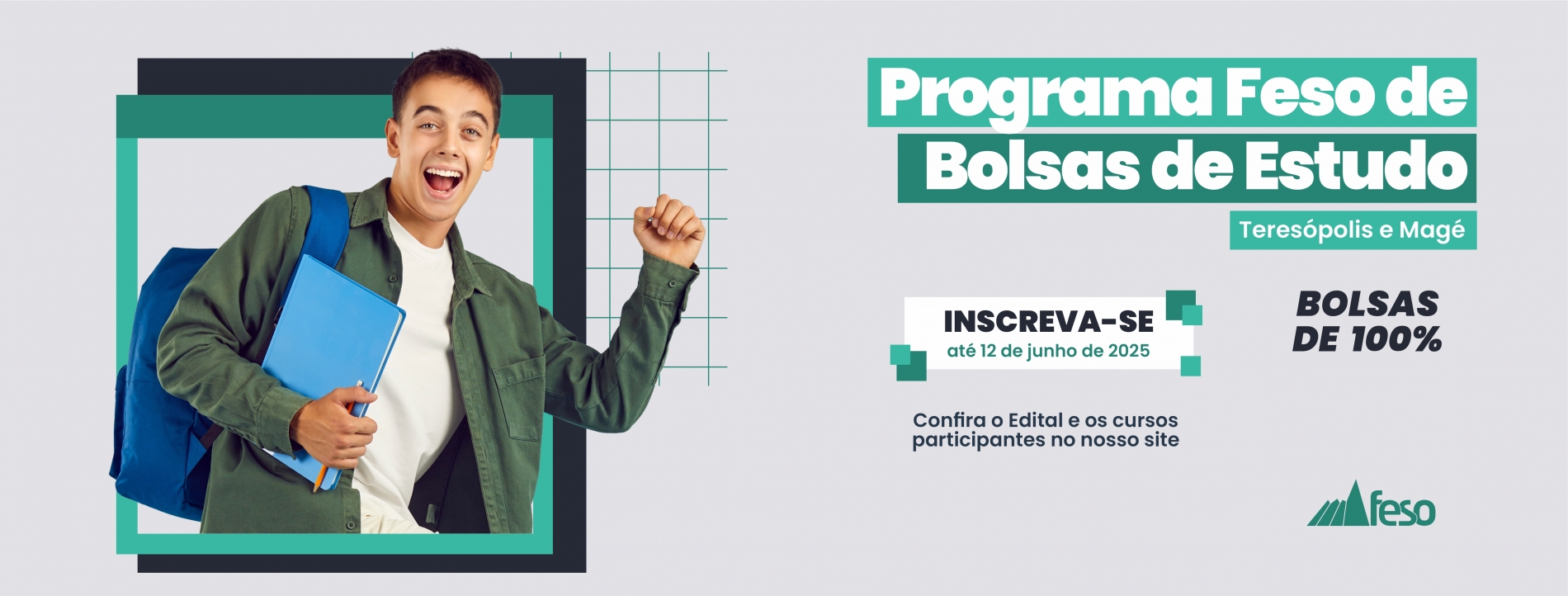 Programa Feso de Bolsas de Estudo

Teresópolis e Magé

INSCREVA-SE
até 12 de junho de 2025

BOLSAS DE 100%

Confira o Edital e os cursos participantes no nosso site

feso